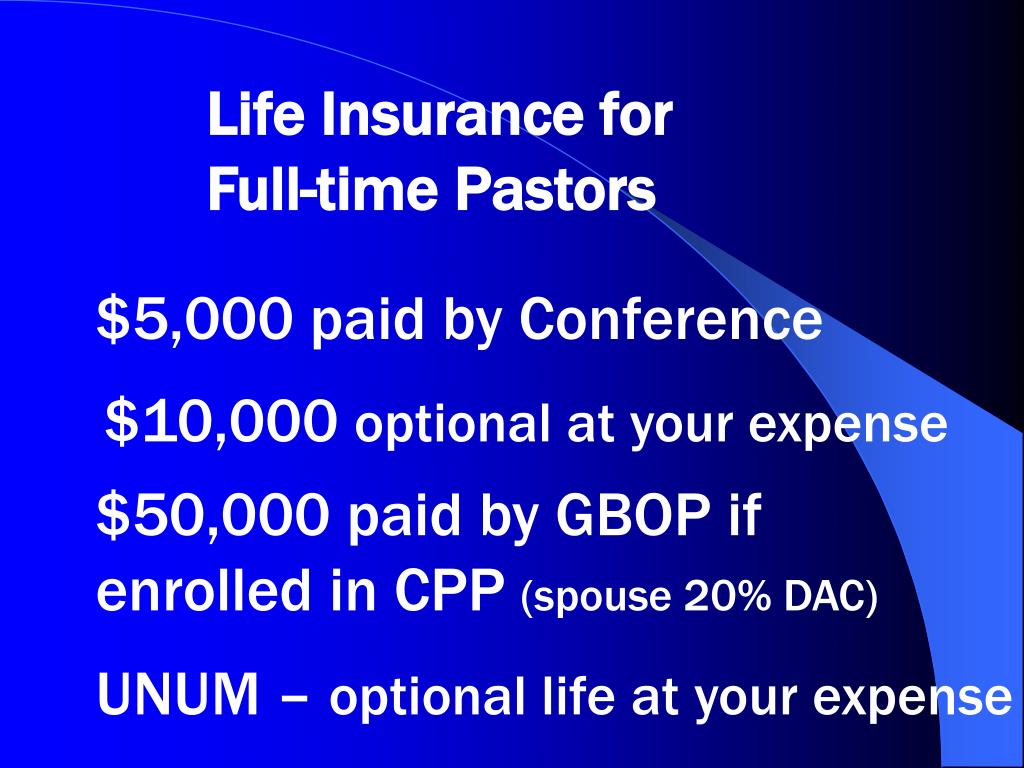 Life Insurance for Full-time Pastors

\$5,000 paid by Conference

\$10,000 optional at your expense

\$50,000 paid by GBOP if enrolled in CPP (spouse 20% DAC)

UNUM – optional life at your expense